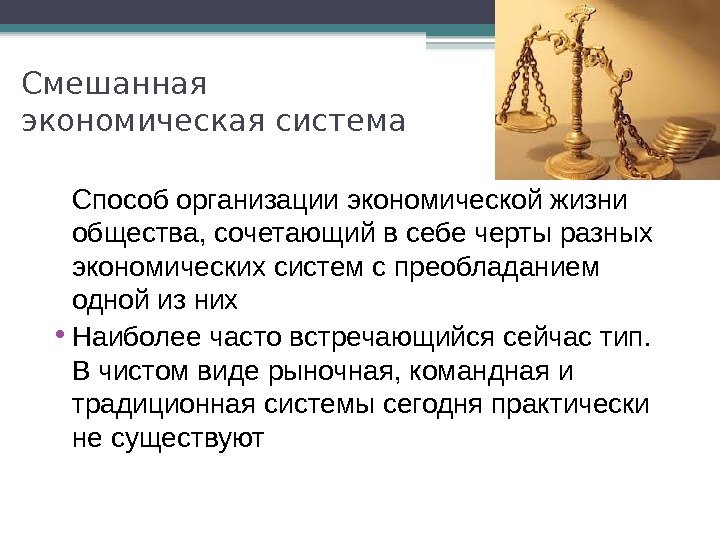 Смешанная экономическая система

Способ организации экономической жизни общества, сочетающий в себе черты разных экономических систем с преобладанием одной из них

• Наиболее часто встречающийся сейчас тип. В чистом виде рыночная, командная и традиционная системы сегодня практически не существуют